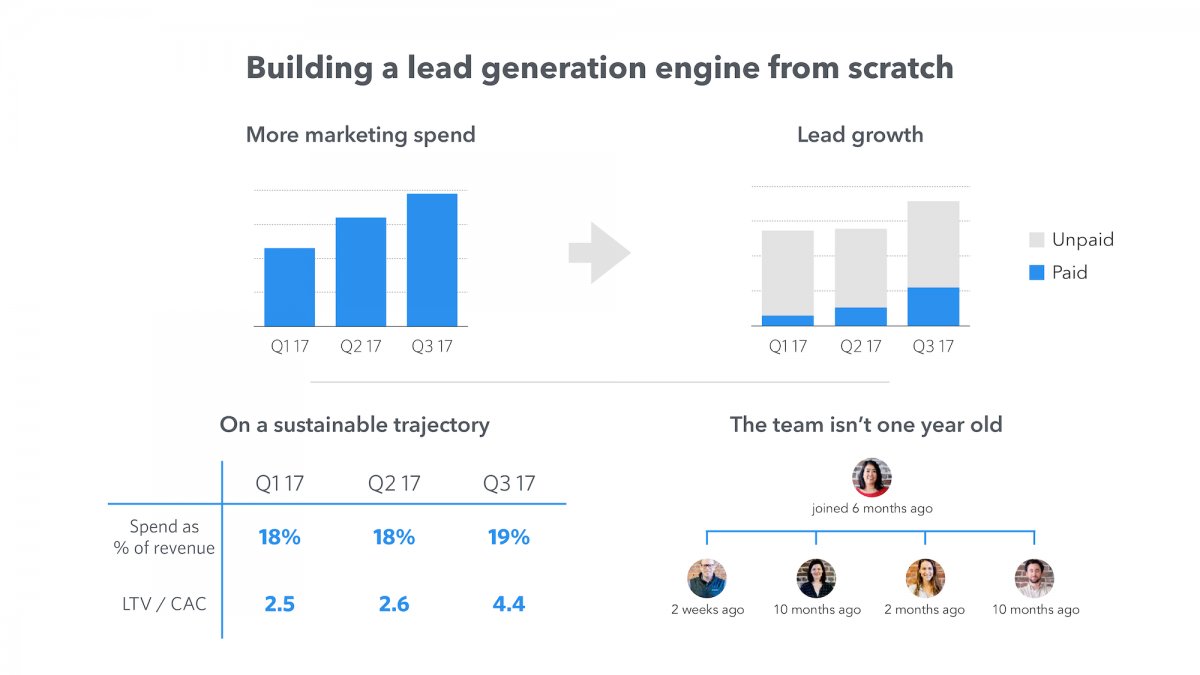 Building a lead generation engine from scratch

More marketing spend

Q1 17 Q2 17 Q3 17

Lead growth

Unpaid
Paid

Q1 17 Q2 17 Q3 17

On a sustainable trajectory

| | Q1 17 | Q2 17 | Q3 17 |
|---|---|---|---|
| Spend as % of revenue | 18% | 18% | 19% |
| LTV / CAC | 2.5 | 2.6 | 4.4 |

The team isn't one year old

joined 6 months ago

2 weeks ago 10 months ago 2 months ago 10 months ago